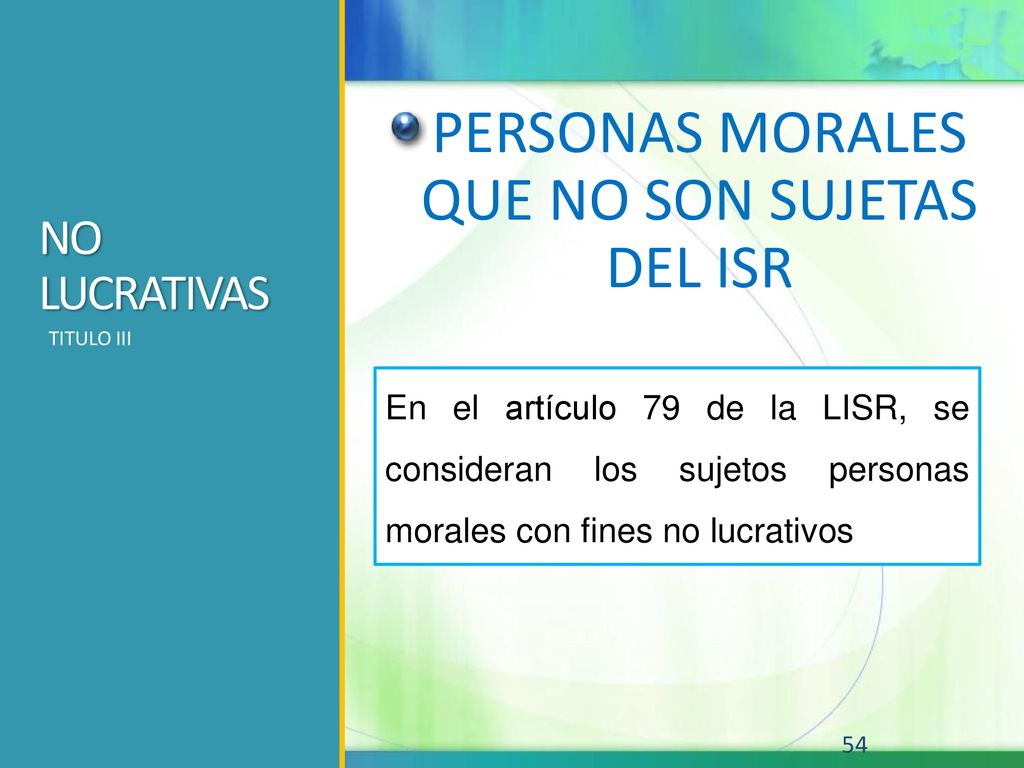 NO LUCRATIVAS

TITULO III

PERSONAS MORALES QUE NO SON SUJETAS DEL ISR

En el artículo 79 de la LISR, se consideran los sujetos personas morales con fines no lucrativos

54